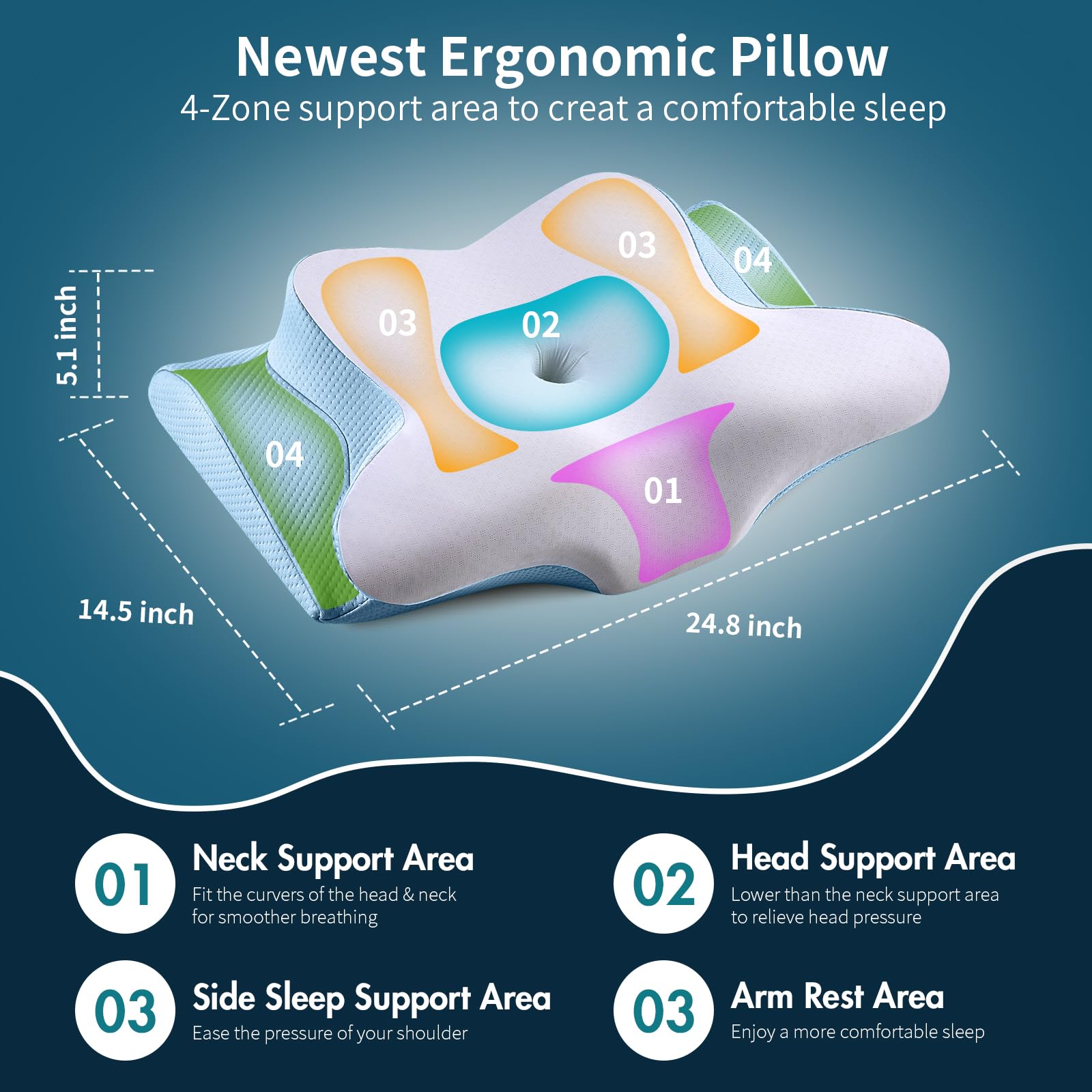 Newest Ergonomic Pillow
4-Zone support area to creat a comfortable sleep

5.1 inch

03

02

03

04

04

01

14.5 inch

24.8 inch

01
Neck Support Area
Fit the curvers of the head & neck for smoother breathing

02
Head Support Area
Lower than the neck support area to relieve head pressure

03
Side Sleep Support Area
Ease the pressure of your shoulder

03
Arm Rest Area
Enjoy a more comfortable sleep